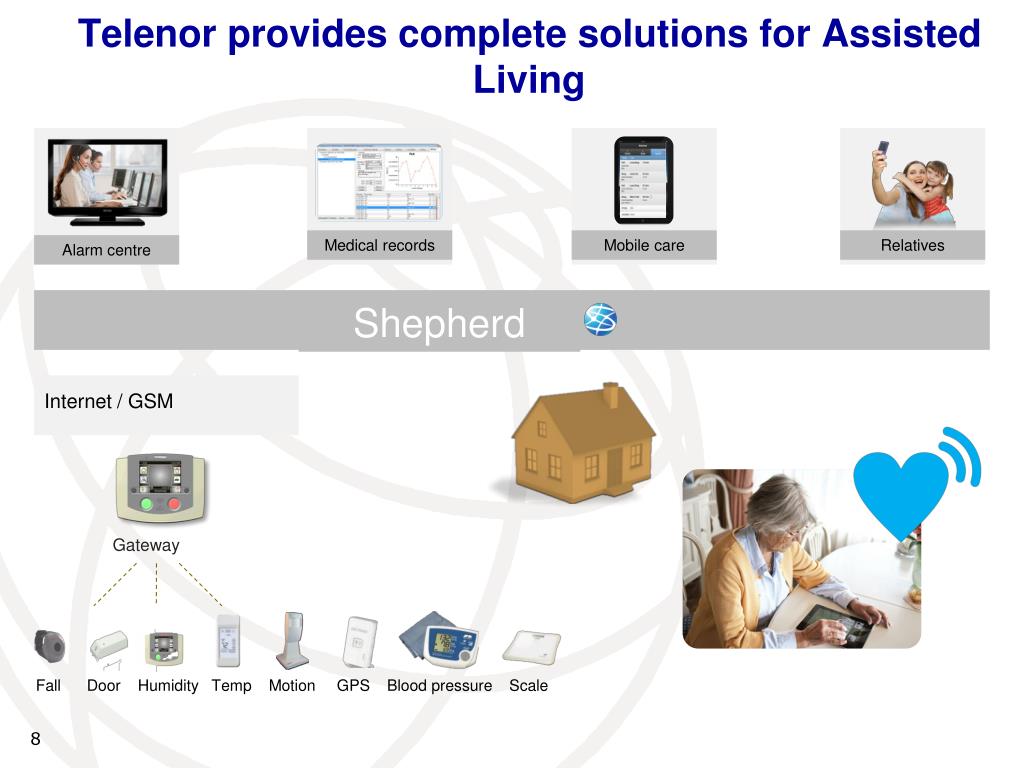 Telenor provides complete solutions for Assisted Living

Alarm centre

Medical records

Mobile care

Relatives

Shepherd

Internet / GSM

Gateway

Fall Door Humidity Temp Motion GPS Blood pressure Scale

8